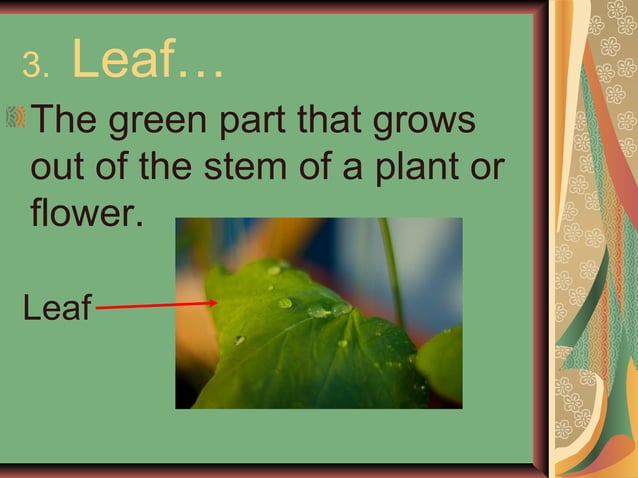 3. Leaf…

The green part that grows out of the stem of a plant or flower.

Leaf